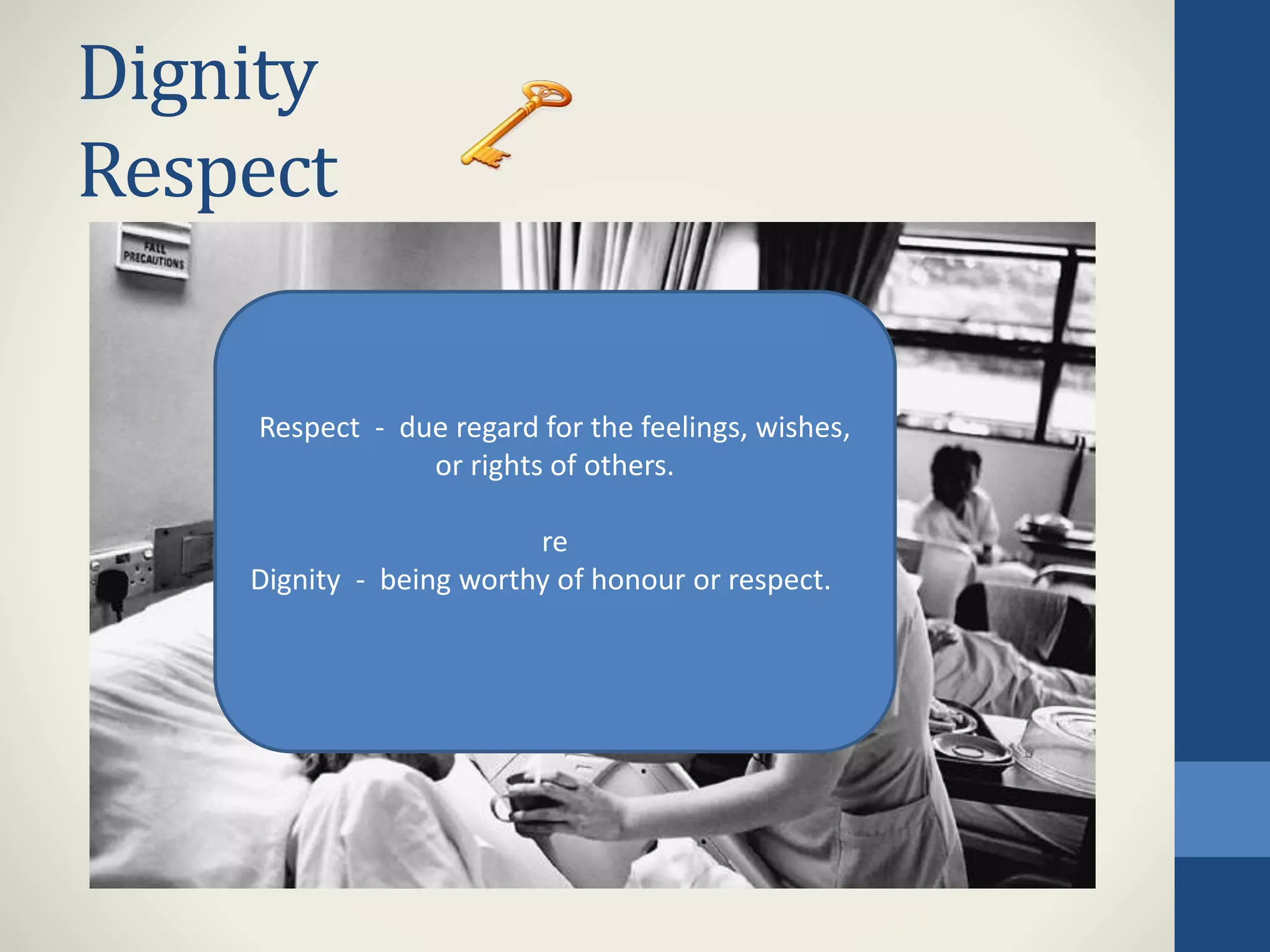 Dignity
Respect

FALL PRECAUTIONS

Respect - due regard for the feelings, wishes, or rights of others.

re

Dignity - being worthy of honour or respect.